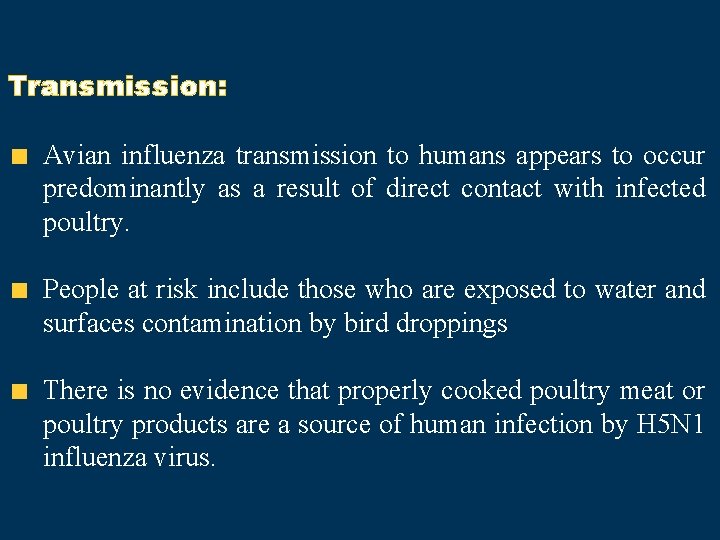 Transmission:

Avian influenza transmission to humans appears to occur predominantly as a result of direct contact with infected poultry.

People at risk include those who are exposed to water and surfaces contamination by bird droppings

There is no evidence that properly cooked poultry meat or poultry products are a source of human infection by H5N1 influenza virus.